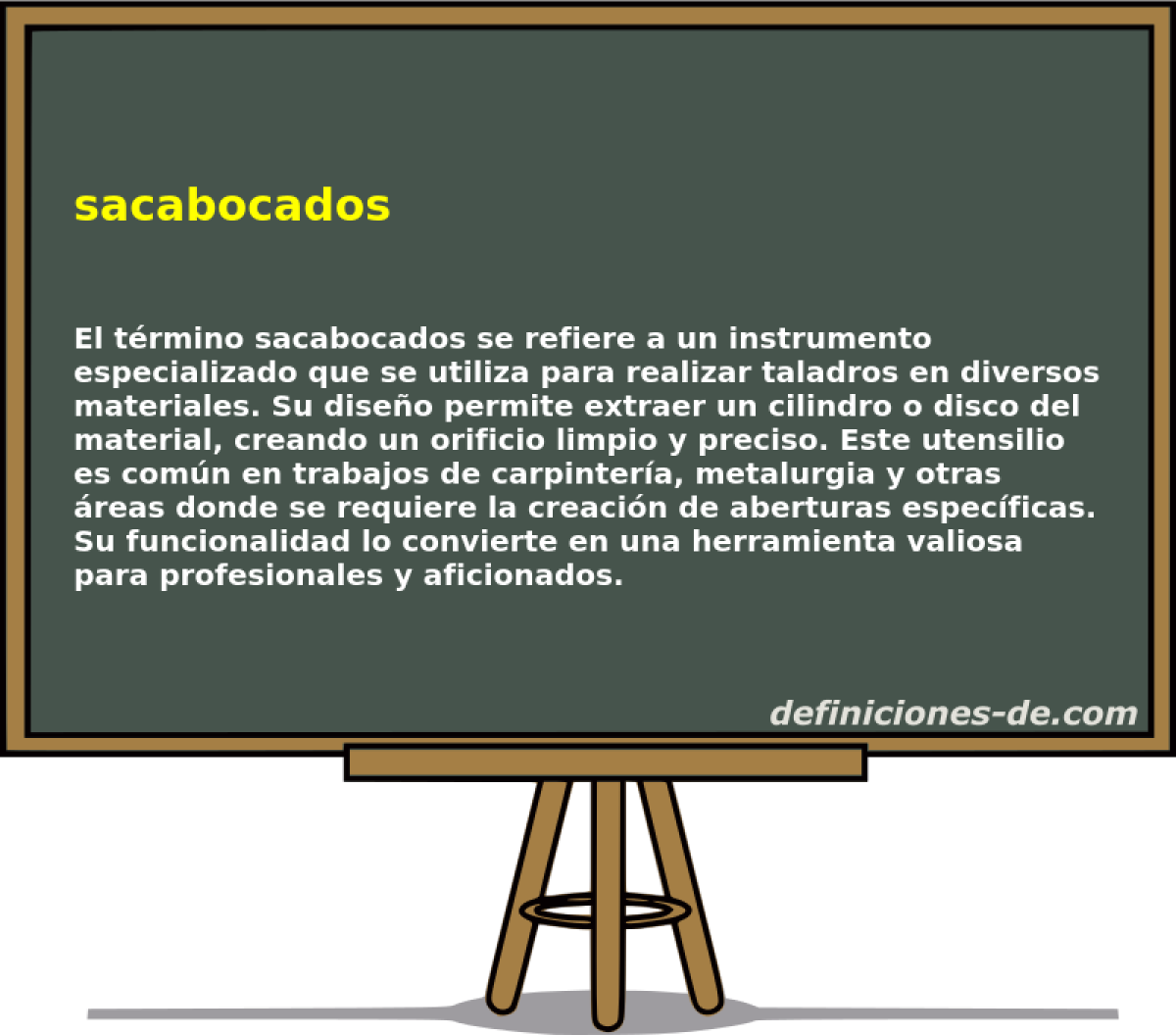 sacabocados

El término sacabocados se refiere a un instrumento especializado que se utiliza para realizar taladros en diversos materiales. Su diseño permite extraer un cilindro o disco del material, creando un orificio limpio y preciso. Este utensilio es común en trabajos de carpintería, metalurgia y otras áreas donde se requiere la creación de aberturas específicas. Su funcionalidad lo convierte en una herramienta valiosa para profesionales y aficionados.

definiciones-de.com